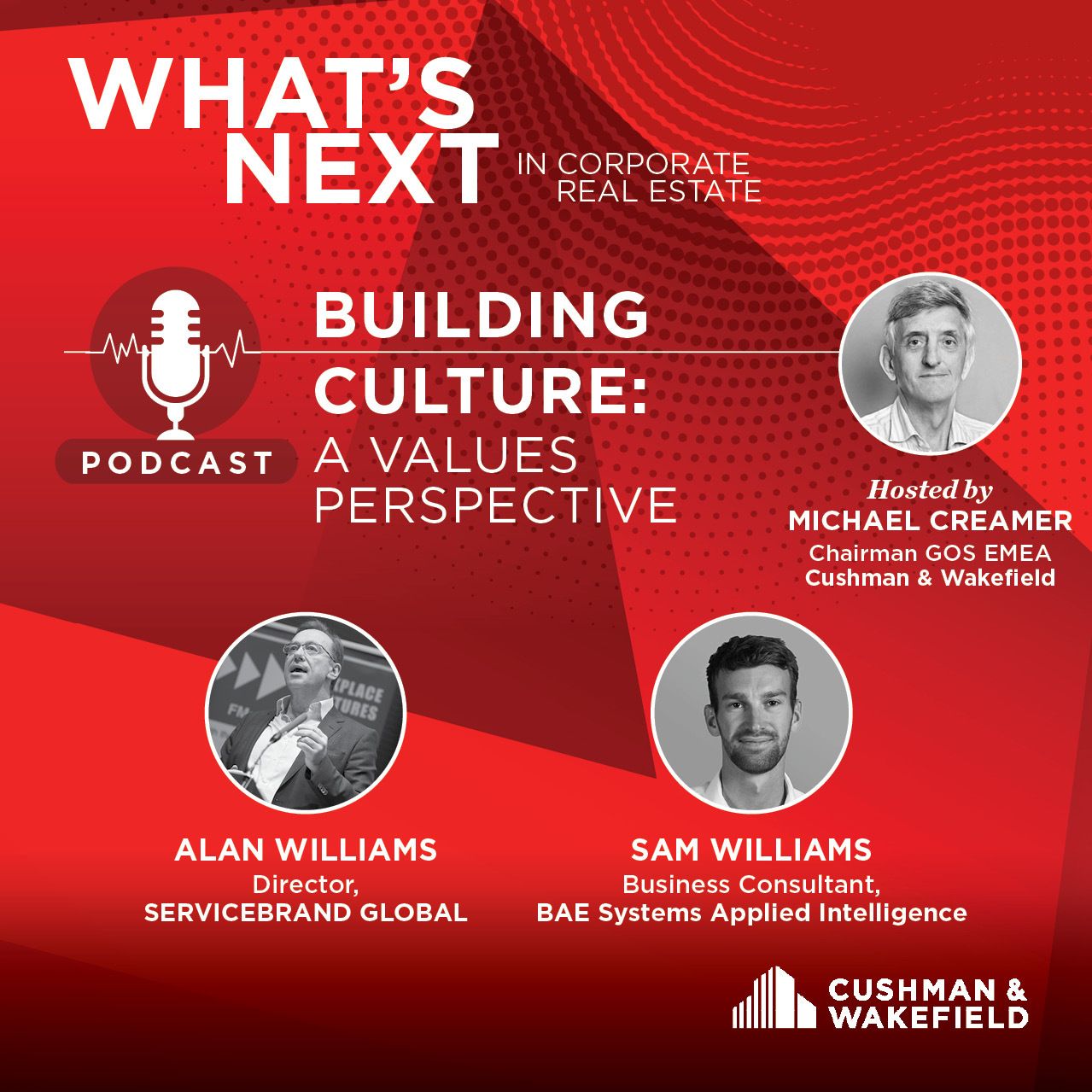 WHAT'S NEXT IN CORPORATE REAL ESTATE

PODCAST

BUILDING CULTURE: A VALUES PERSPECTIVE

Hosted by
MICHAEL CREAMER
Chairman GOS EMEA
Cushman & Wakefield

ALAN WILLIAMS
Director,
SERVICEBRAND GLOBAL

SAM WILLIAMS
Business Consultant,
BAE Systems Applied Intelligence

CUSHMAN & WAKEFIELD